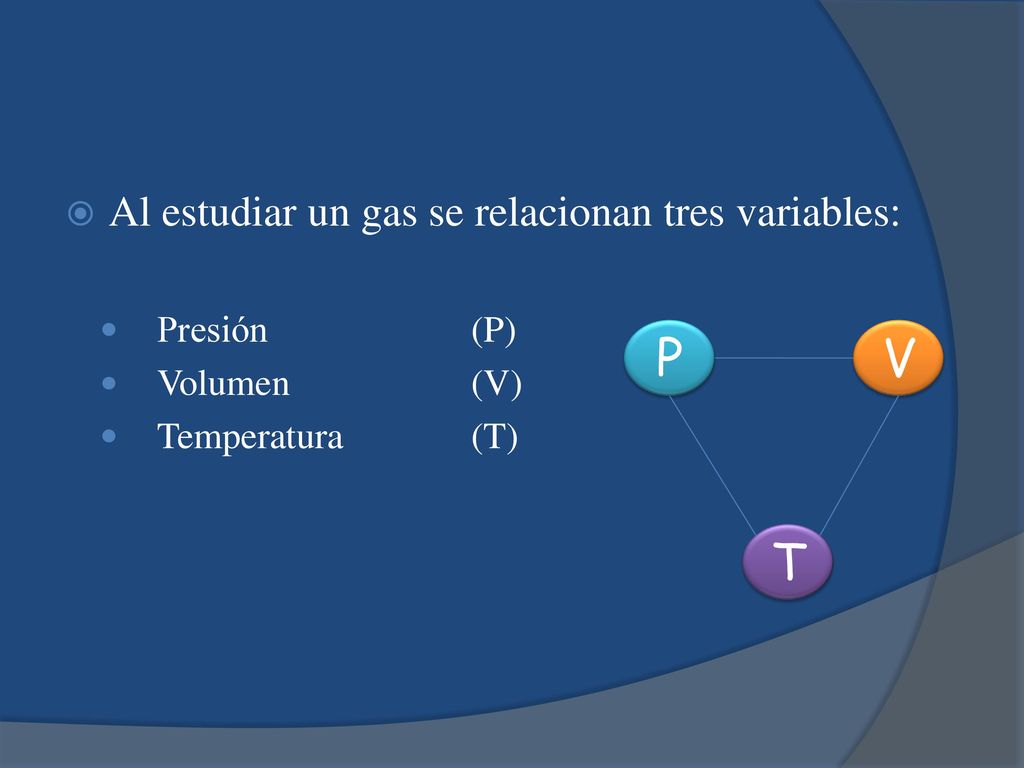 Al estudiar un gas se relacionan tres variables:

- Presión (P)
- Volumen (V)
- Temperatura (T)

P
V
T